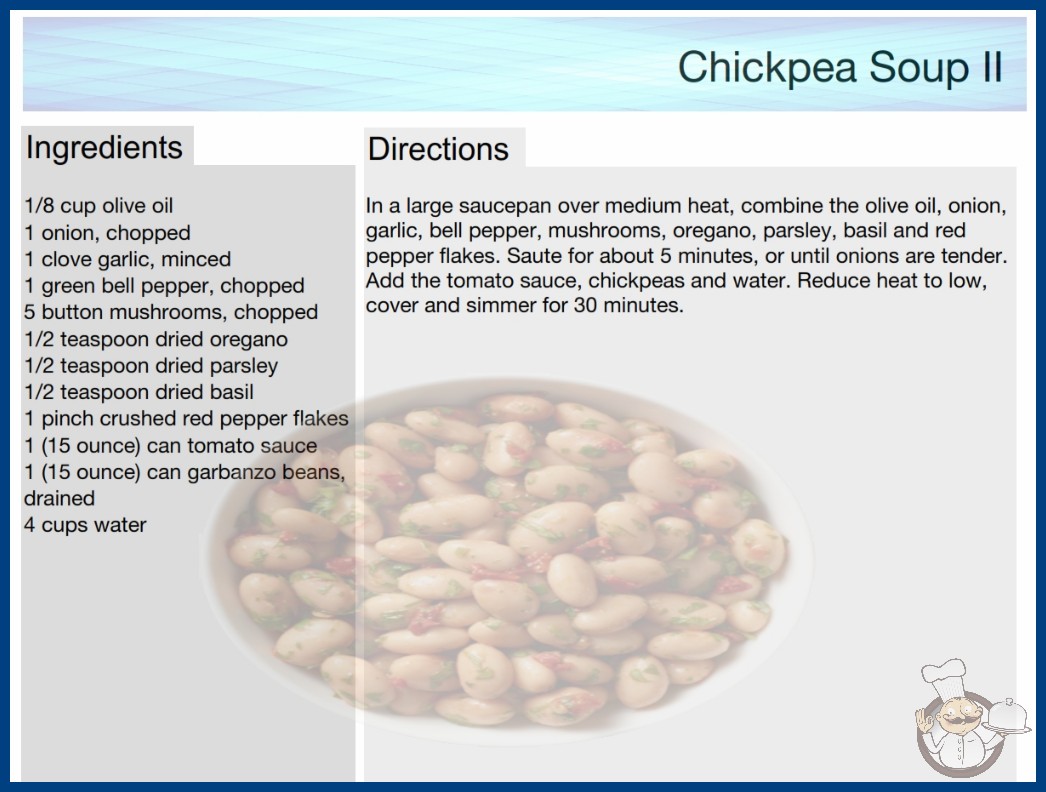 Chickpea Soup II

Ingredients

1/8 cup olive oil
1 onion, chopped
1 clove garlic, minced
1 green bell pepper, chopped
5 button mushrooms, chopped
1/2 teaspoon dried oregano
1/2 teaspoon dried parsley
1/2 teaspoon dried basil
1 pinch crushed red pepper flakes
1 (15 ounce) can tomato sauce
1 (15 ounce) can garbanzo beans, drained
4 cups water

Directions

In a large saucepan over medium heat, combine the olive oil, onion, garlic, bell pepper, mushrooms, oregano, parsley, basil and red pepper flakes. Saute for about 5 minutes, or until onions are tender. Add the tomato sauce, chickpeas and water. Reduce heat to low, cover and simmer for 30 minutes.